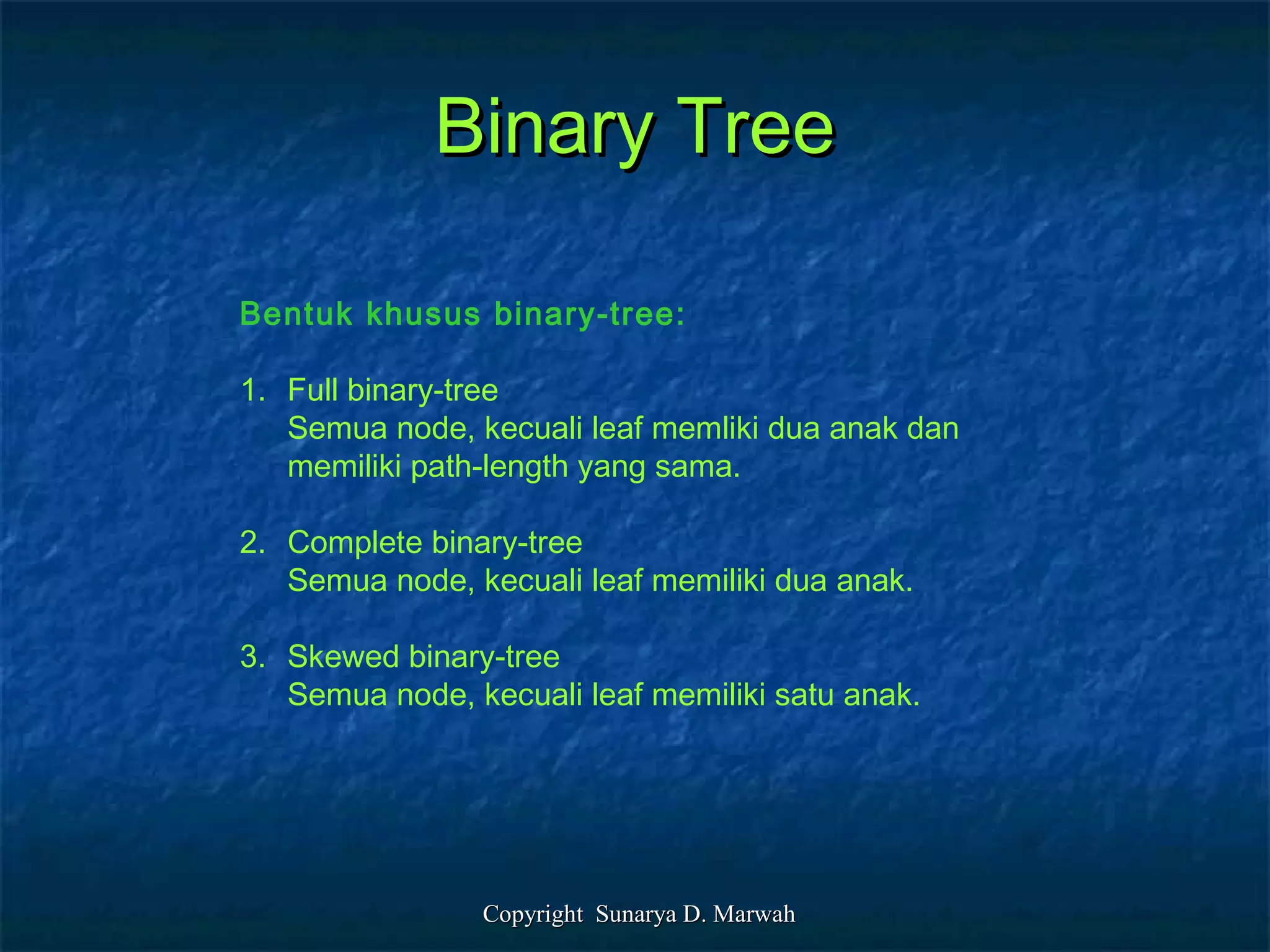 Binary Tree

Bentuk khusus binary-tree:

1. Full binary-tree
Semua node, kecuali leaf memliki dua anak dan memiliki path-length yang sama.

2. Complete binary-tree
Semua node, kecuali leaf memiliki dua anak.

3. Skewed binary-tree
Semua node, kecuali leaf memiliki satu anak.

Copyright Sunarya D. Marwah